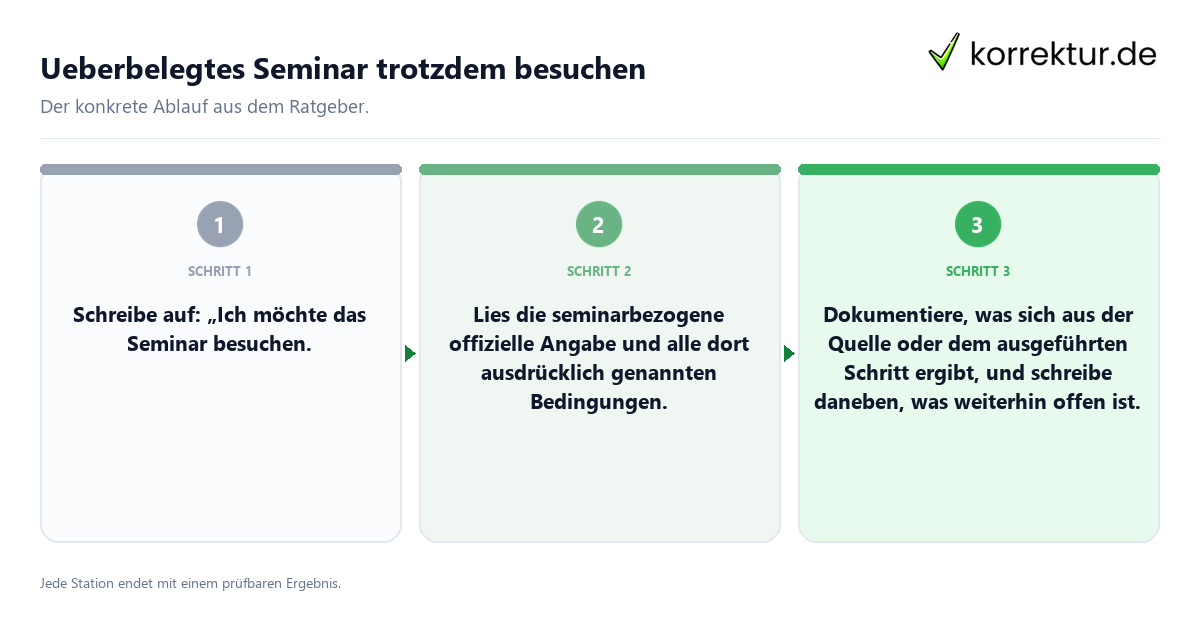 Ueberbelegtes Seminar trotzdem besuchen

korrektur.de

Der konkrete Ablauf aus dem Ratgeber.

1

SCHRITT 1

Schreibe auf: „Ich möchte das Seminar besuchen.

2

SCHRITT 2

Lies die seminarbezogene offizielle Angabe und alle dort ausdrücklich genannten Bedingungen.

3

SCHRITT 3

Dokumentiere, was sich aus der Quelle oder dem ausgeführten Schritt ergibt, und schreibe daneben, was weiterhin offen ist.

Jede Station endet mit einem prüfbaren Ergebnis.